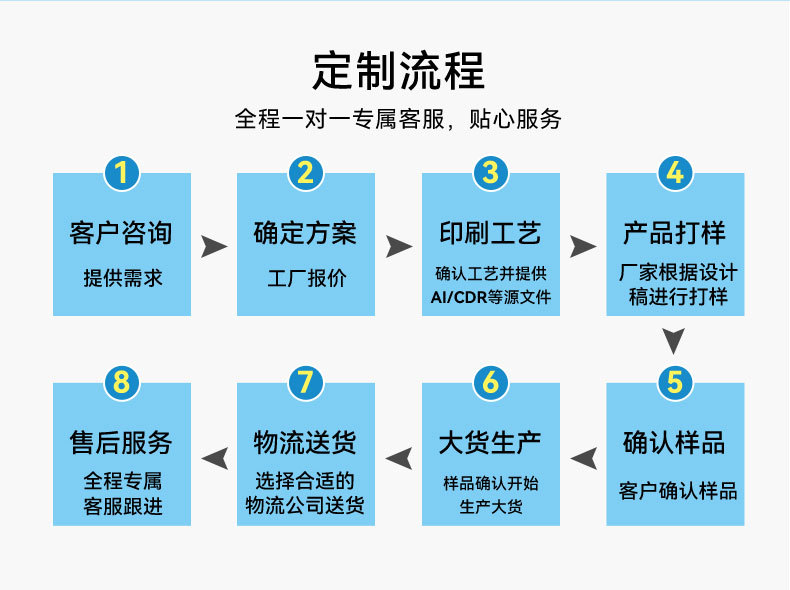 定制流程
全程一对一专属客服，贴心服务

1
客户咨询
提供需求

2
确定方案
工厂报价

3
印刷工艺
确认工艺并提供AI/CDR等源文件

4
产品打样
厂家根据设计稿进行打样

5
确认样品
客户确认样品

6
大货生产
样品确认开始生产大货

7
物流送货
选择合适的物流公司送货

8
售后服务
全程专属客服跟进